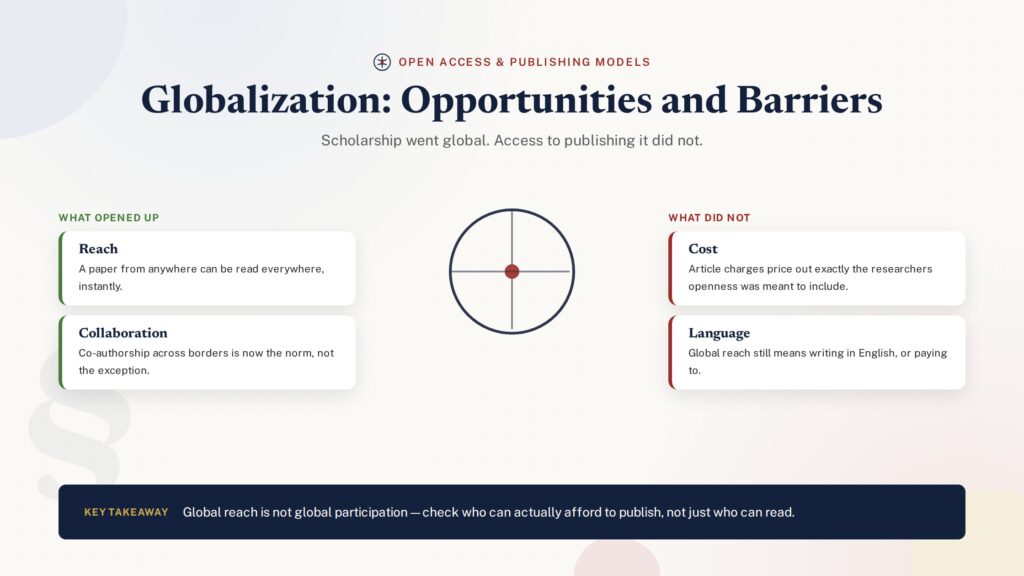 OPEN ACCESS & PUBLISHING MODELS

Globalization: Opportunities and Barriers

Scholarship went global. Access to publishing it did not.

WHAT OPENED UP

Reach
A paper from anywhere can be read everywhere, instantly.

Collaboration
Co-authorship across borders is now the norm, not the exception.

WHAT DID NOT

Cost
Article charges price out exactly the researchers openness was meant to include.

Language
Global reach still means writing in English, or paying to.

KEY TAKEAWAY Global reach is not global participation — check who can actually afford to publish, not just who can read.